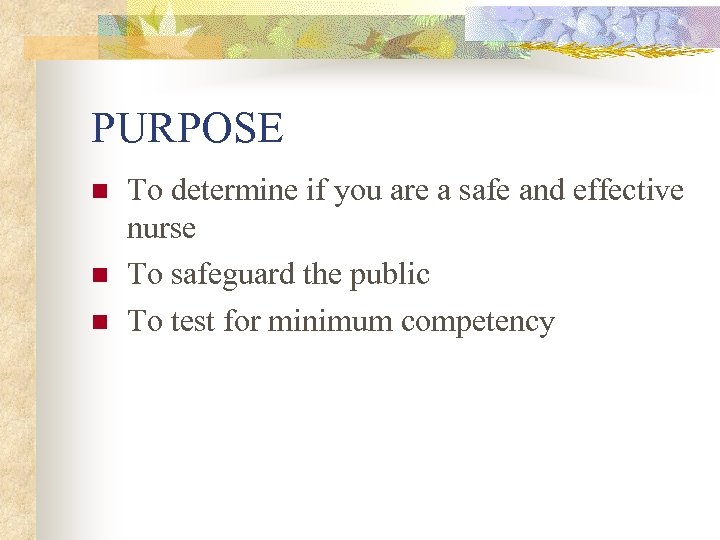 PURPOSE

- To determine if you are a safe and effective nurse
- To safeguard the public
- To test for minimum competency